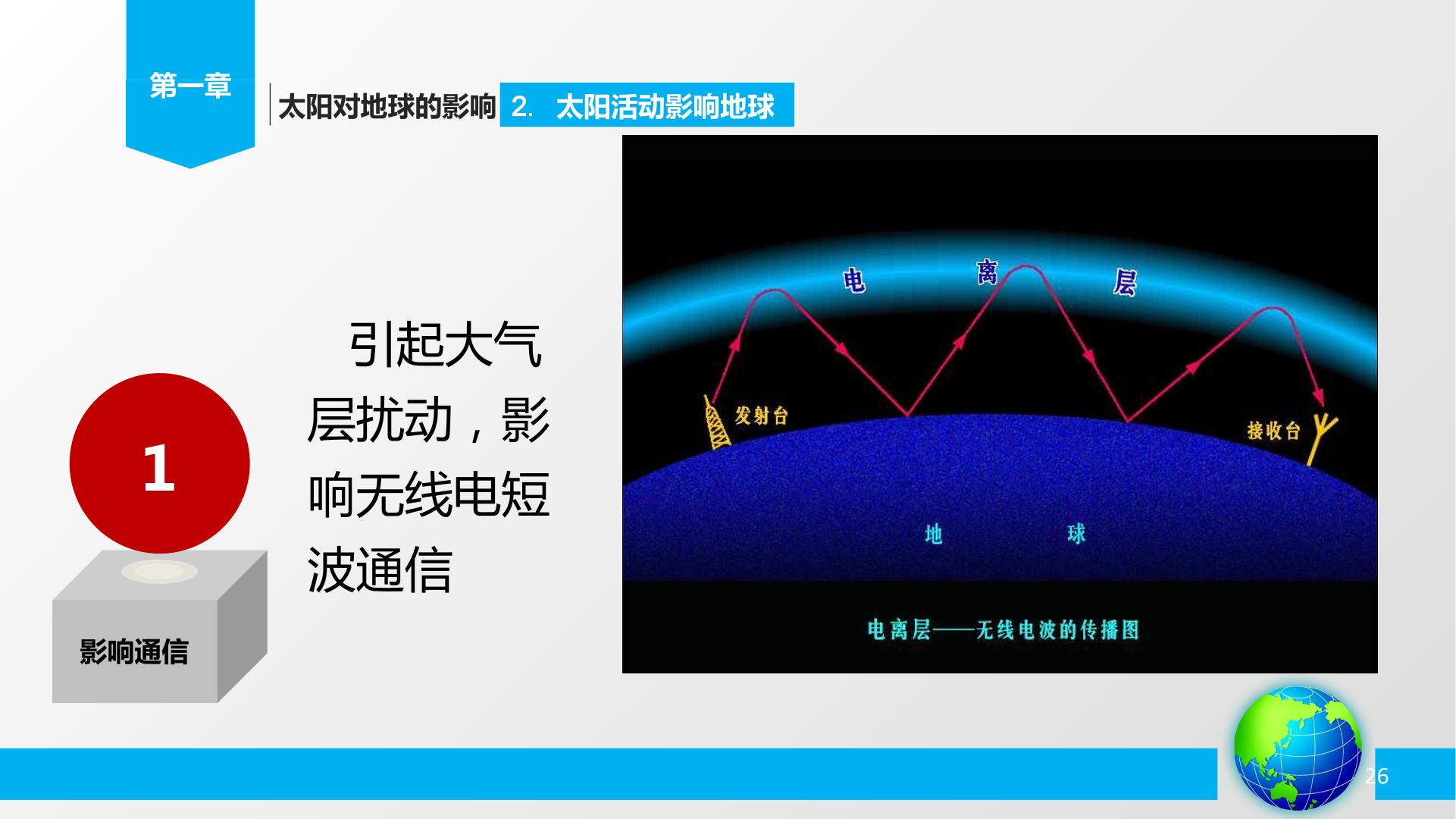 第一章

太阳对地球的影响 2. 太阳活动影响地球

1

影响通信

引起大气层扰动，影响无线电短波通信

电 离 层

发射台

接收台

地 球

电离层——无线电波的传播图

26